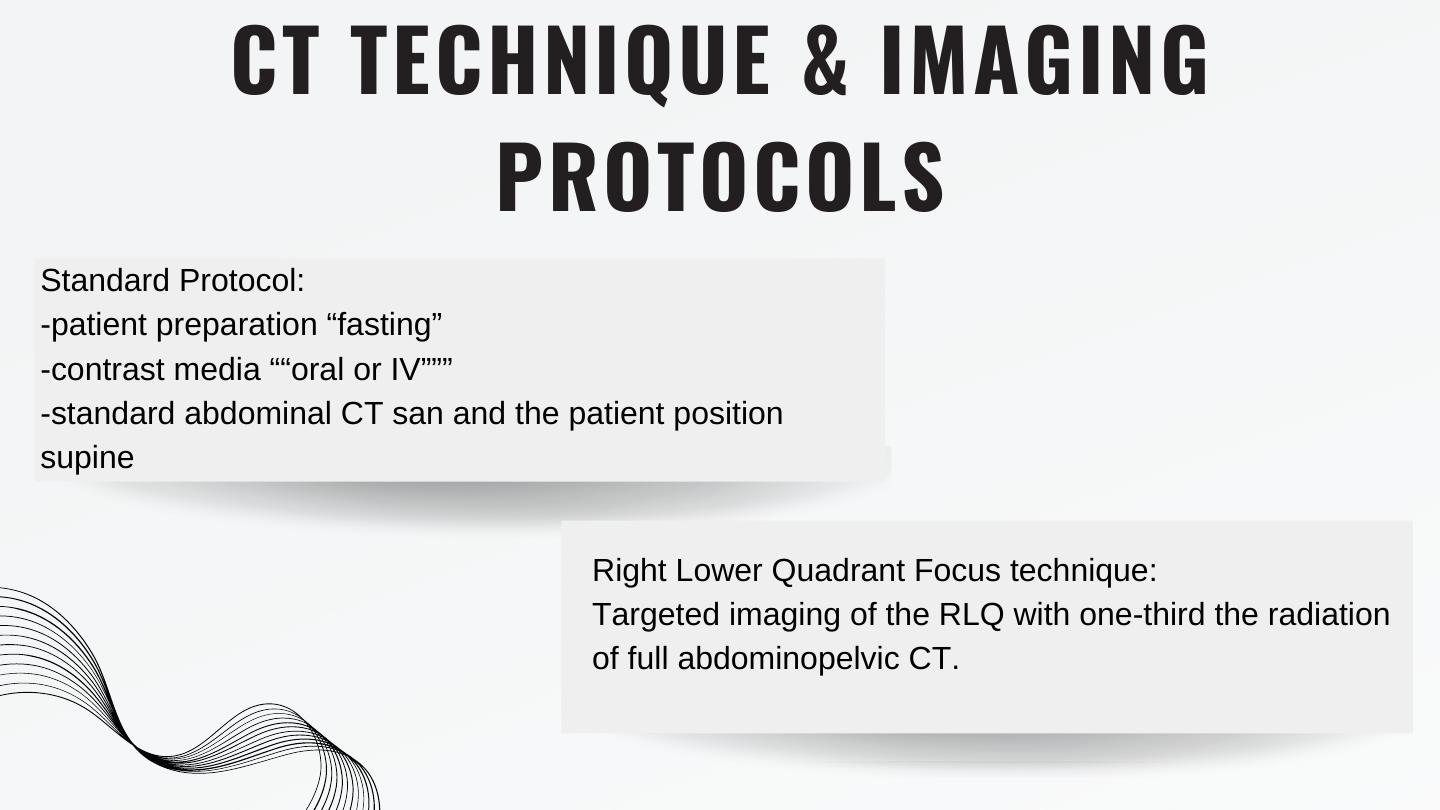 CT TECHNIQUE & IMAGING PROTOCOLS

Standard Protocol:
-patient preparation “fasting”
-contrast media ““oral or IV”””
-standard abdominal CT san and the patient position supine

Right Lower Quadrant Focus technique:
Targeted imaging of the RLQ with one-third the radiation of full abdominopelvic CT.